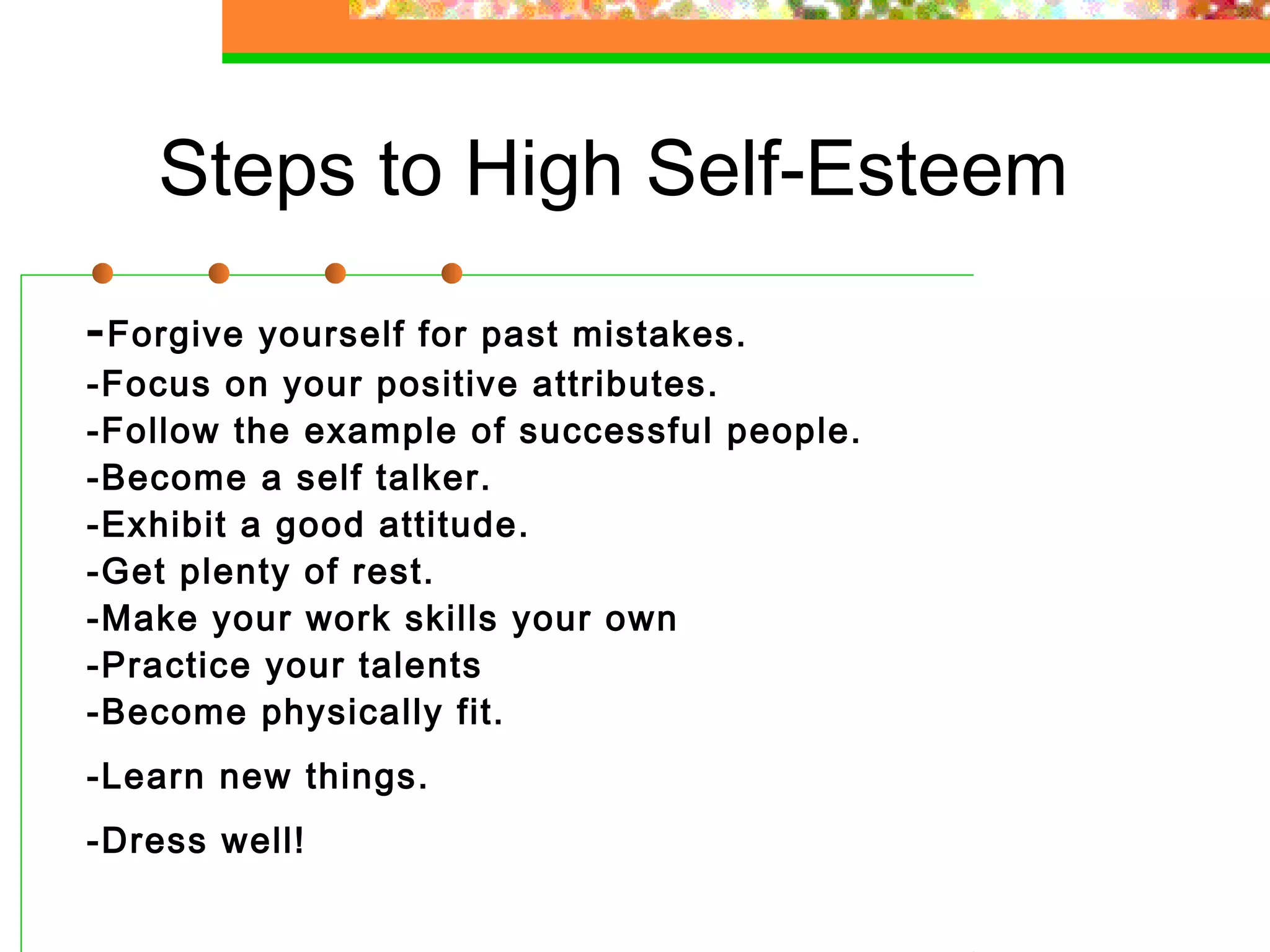 Steps to High Self-Esteem

-Forgive yourself for past mistakes.
-Focus on your positive attributes.
-Follow the example of successful people.
-Become a self talker.
-Exhibit a good attitude.
-Get plenty of rest.
-Make your work skills your own
-Practice your talents
-Become physically fit.

-Learn new things.

-Dress well!